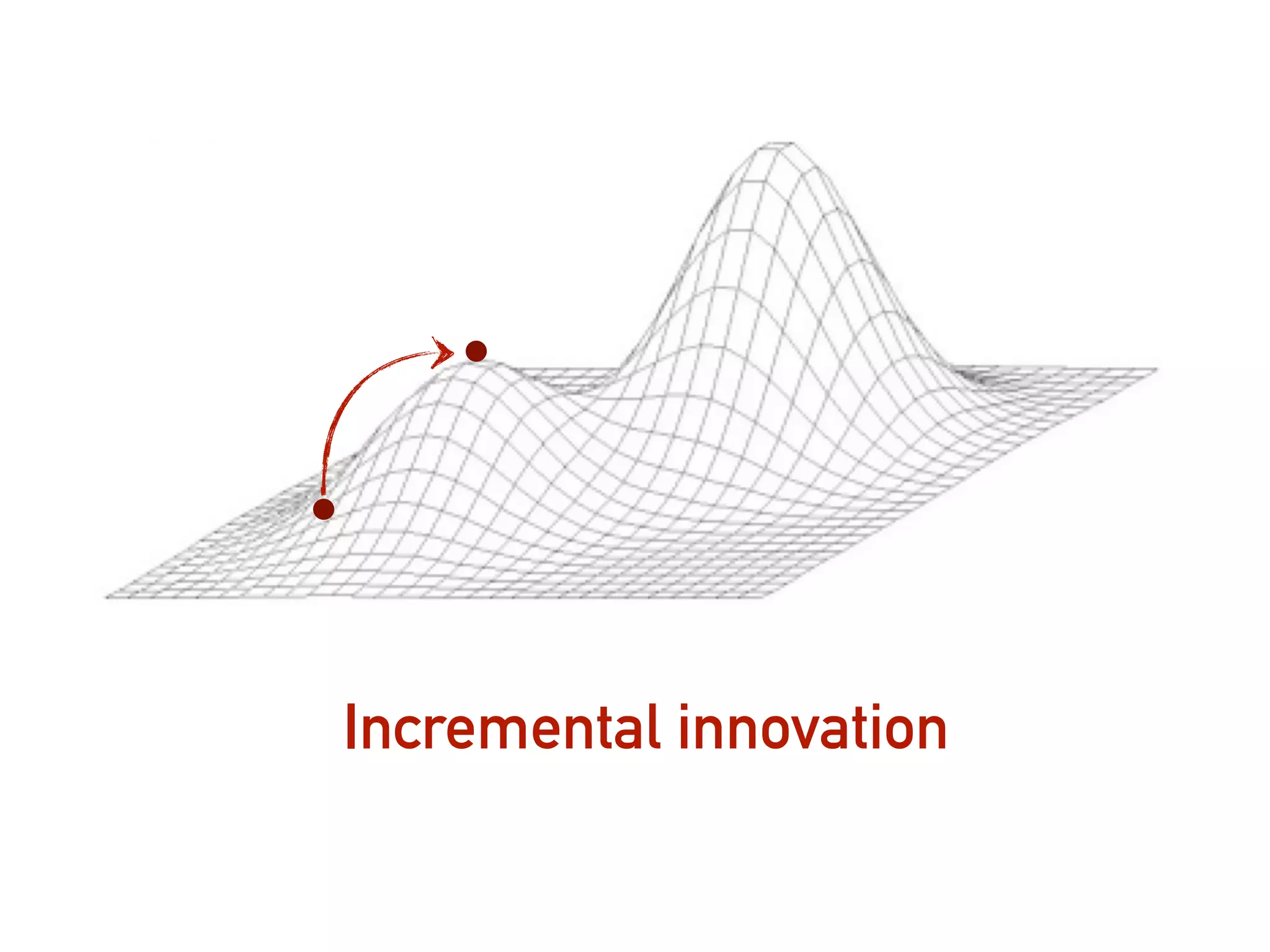 Incremental innovation